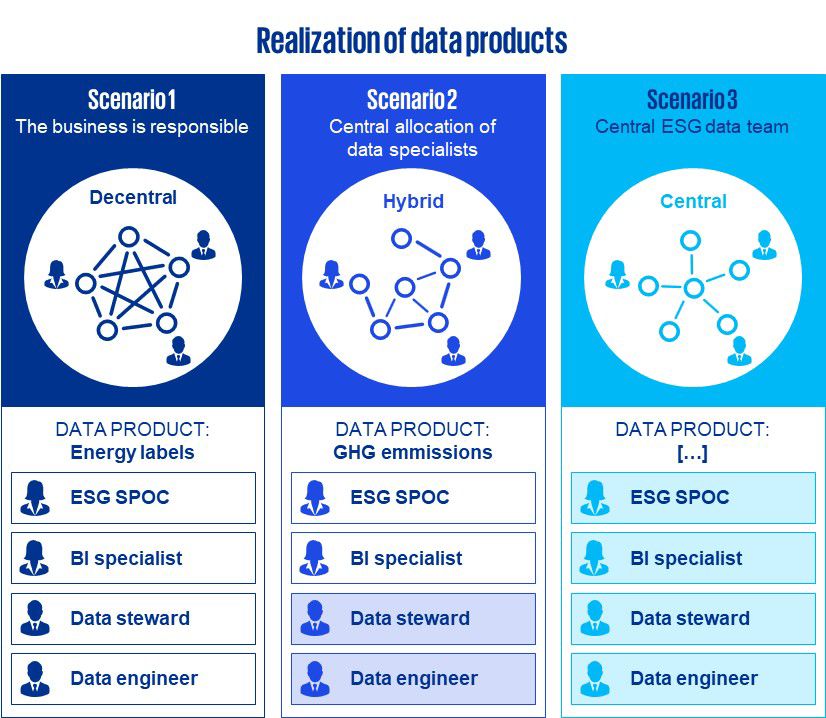 Realization of data products

Scenario 1
The business is responsible

Decentral

DATA PRODUCT:
Energy labels

ESG SPOC

BI specialist

Data steward

Data engineer

Scenario 2
Central allocation of data specialists

Hybrid

DATA PRODUCT:
GHG emmissions

ESG SPOC

BI specialist

Data steward

Data engineer

Scenario 3
Central ESG data team

Central

DATA PRODUCT:
[…]

ESG SPOC

BI specialist

Data steward

Data engineer